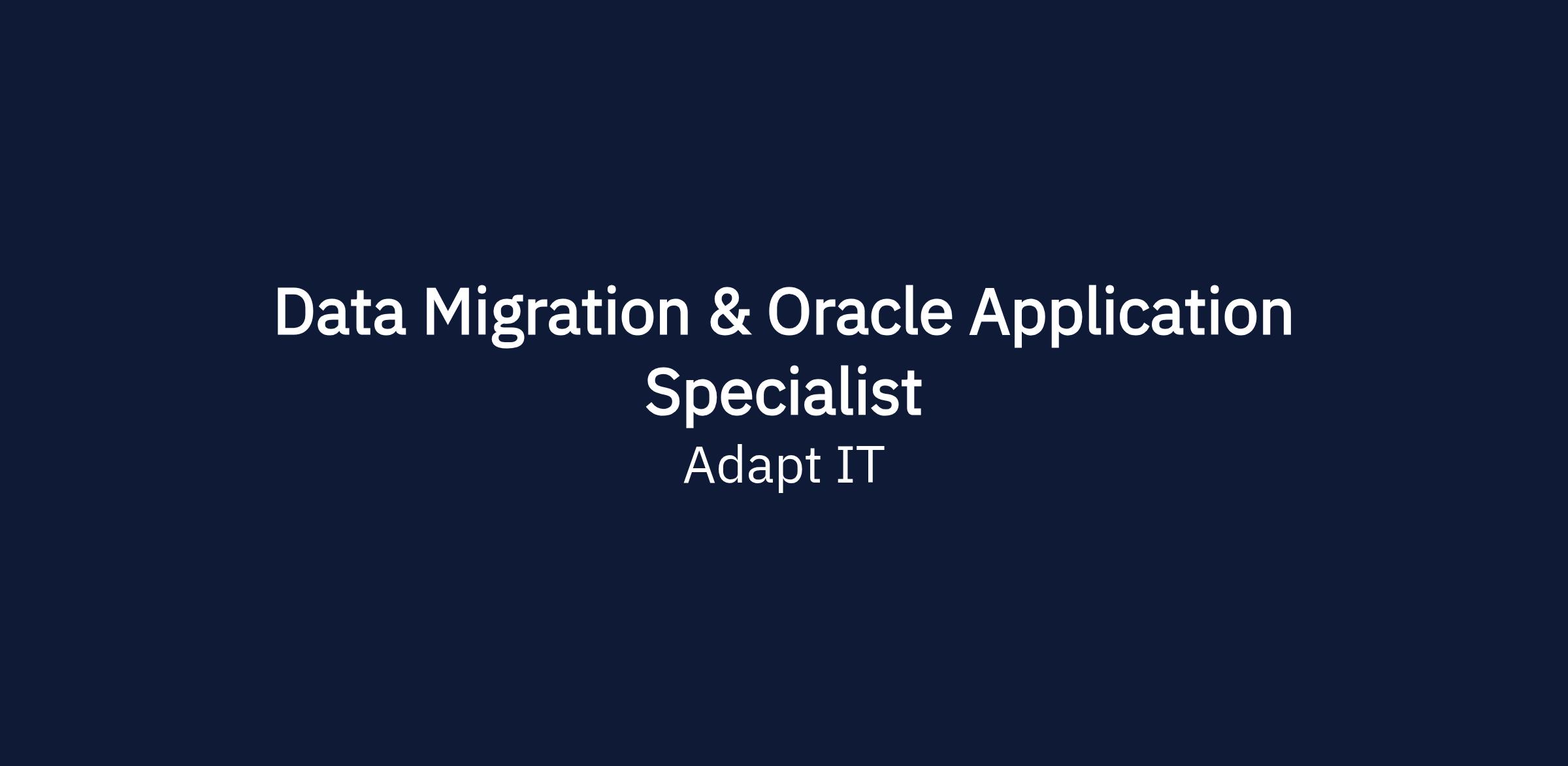 Data Migration & Oracle Application Specialist

Adapt IT